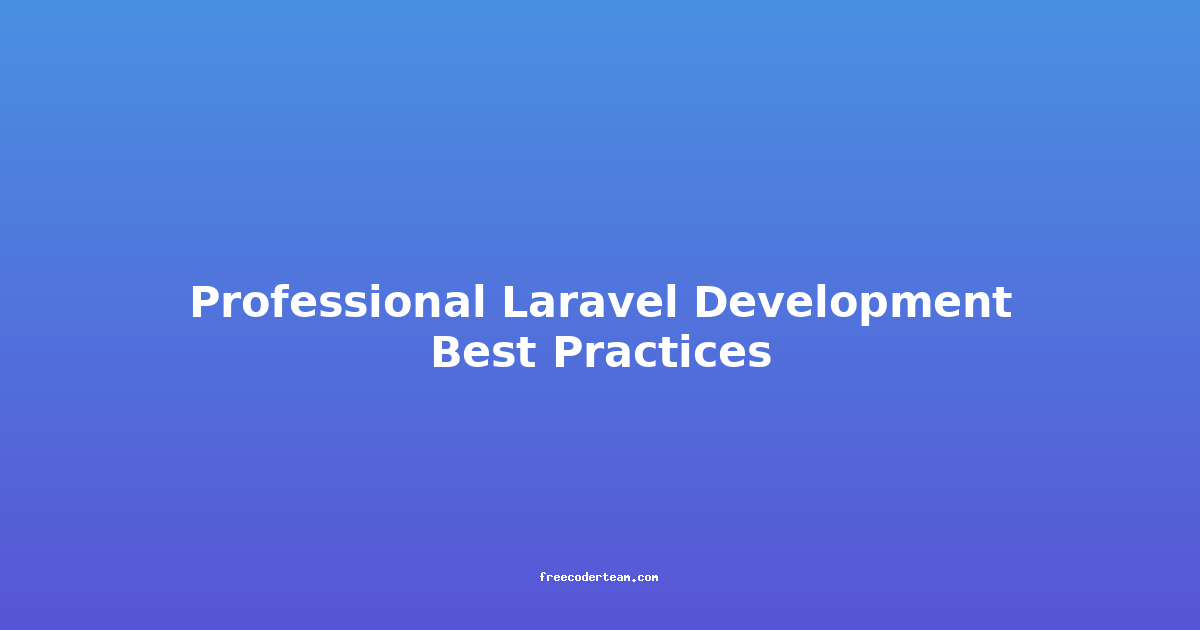 Professional Laravel Development
Best Practices

freecoderteam.com